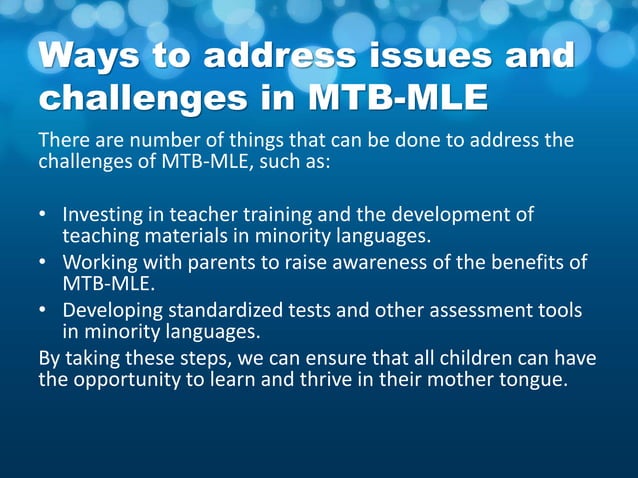 Ways to address issues and challenges in MTB-MLE

There are number of things that can be done to address the challenges of MTB-MLE, such as:

• Investing in teacher training and the development of teaching materials in minority languages.
• Working with parents to raise awareness of the benefits of MTB-MLE.
• Developing standardized tests and other assessment tools in minority languages.

By taking these steps, we can ensure that all children can have the opportunity to learn and thrive in their mother tongue.